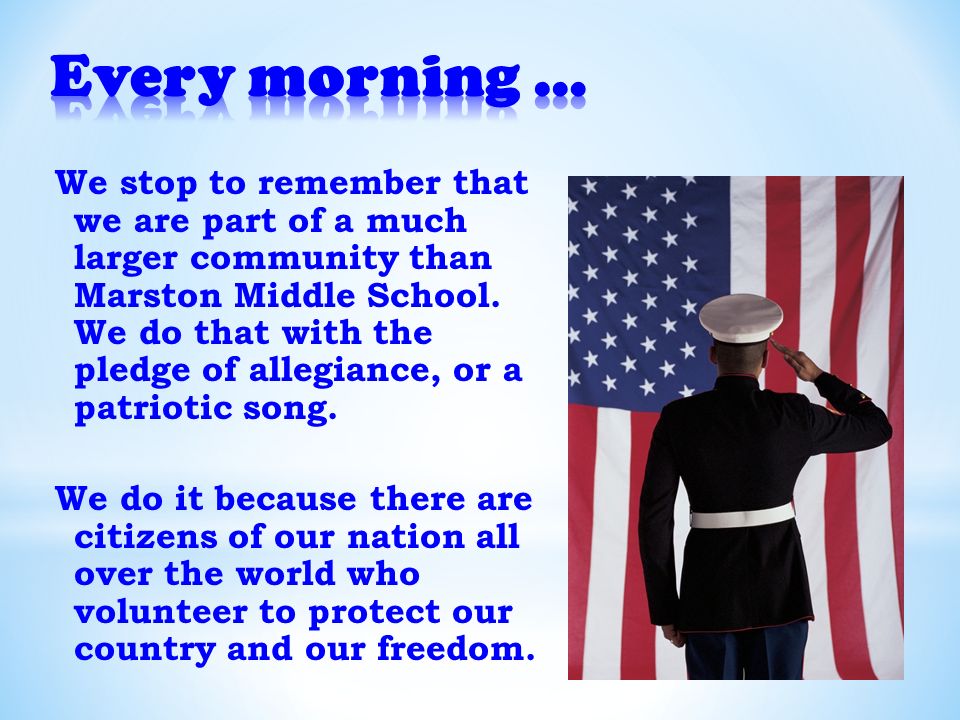 Every morning …

We stop to remember that we are part of a much larger community than Marston Middle School. We do that with the pledge of allegiance, or a patriotic song.

We do it because there are citizens of our nation all over the world who volunteer to protect our country and our freedom.